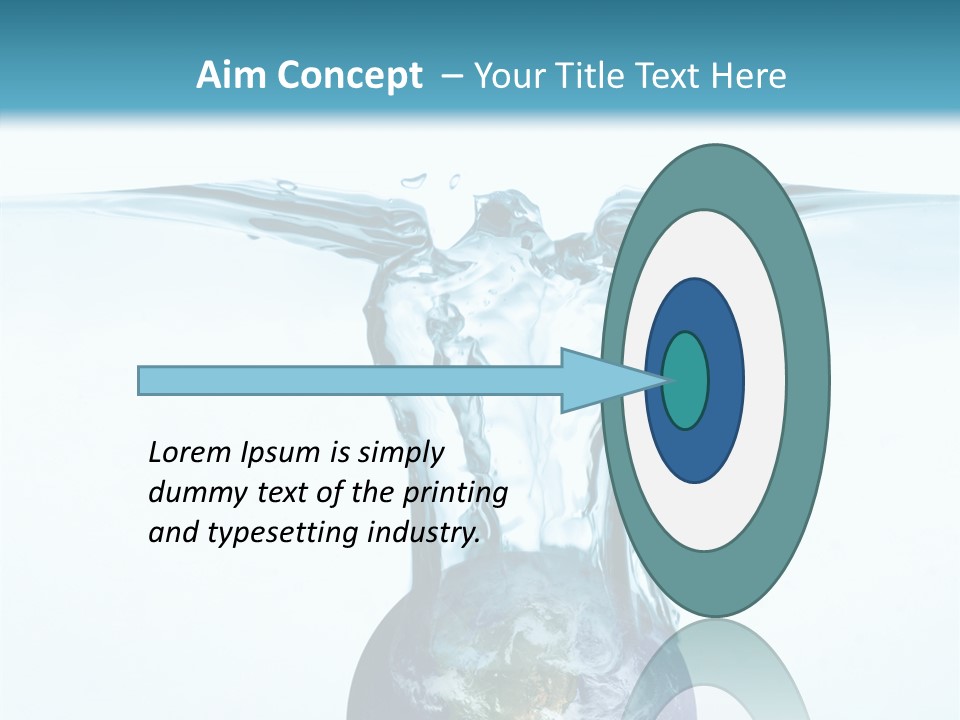 Aim Concept – Your Title Text Here

Lorem Ipsum is simply dummy text of the printing and typesetting industry.